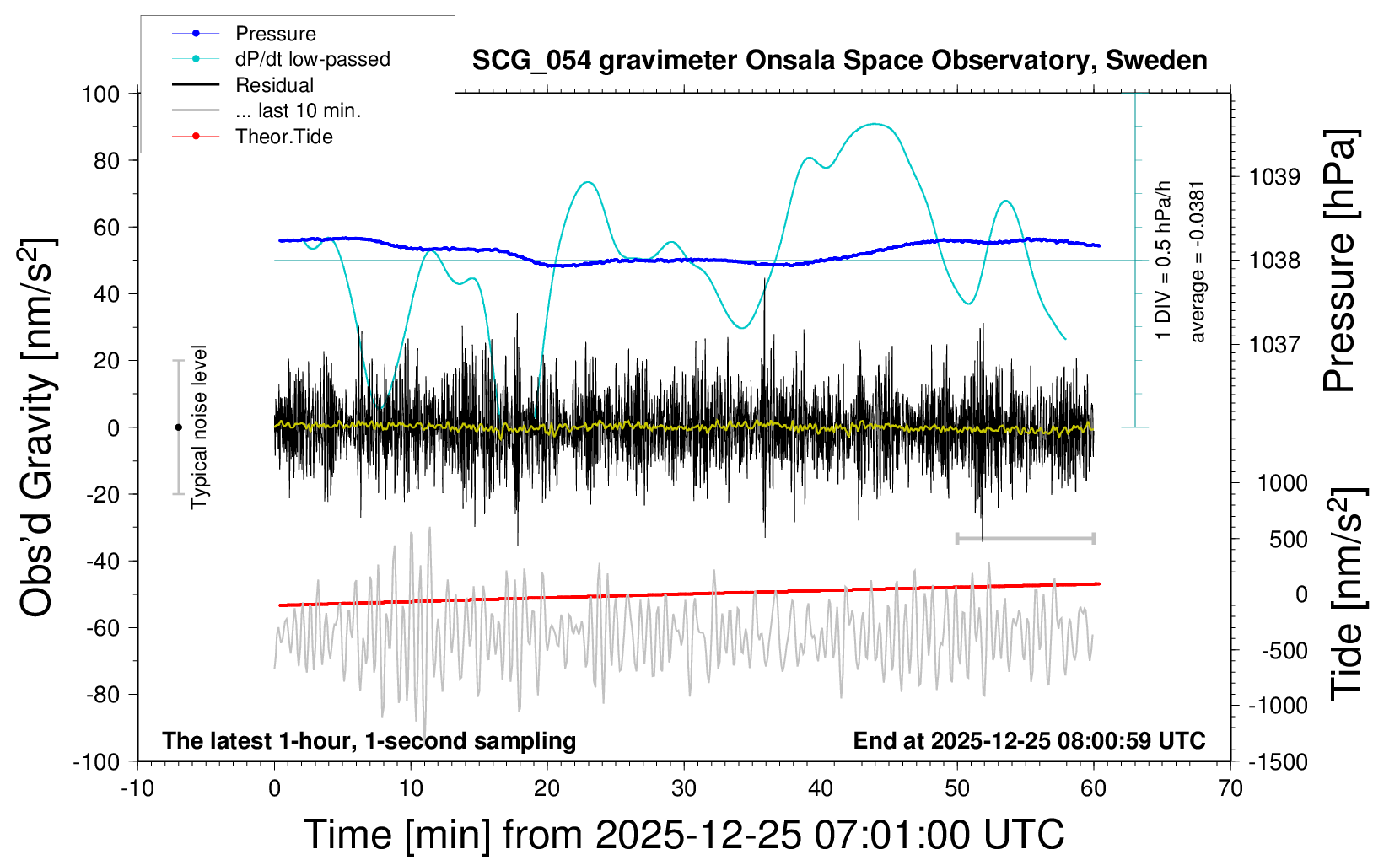 Pressure
dP/dt low-passed
Residual
... last 10 min.
Theor.Tide

SCG_054 gravimeter Onsala Space Observatory, Sweden

Obs'd Gravity [nm/s$^2$]

100
80
60
40
20
0
-20
-40
-60
-80
-100

Typical noise level

1 DIV = 0.5 hPa/h
average = -0.0381

Pressure [hPa]
1039
1038
1037

Tide [nm/s$^2$]
1000
500
0
-500
-1000
-1500

The latest 1-hour, 1-second sampling
End at 2025-12-25 08:00:59 UTC

-10
0
10
20
30
40
50
60
70

Time [min] from 2025-12-25 07:01:00 UTC